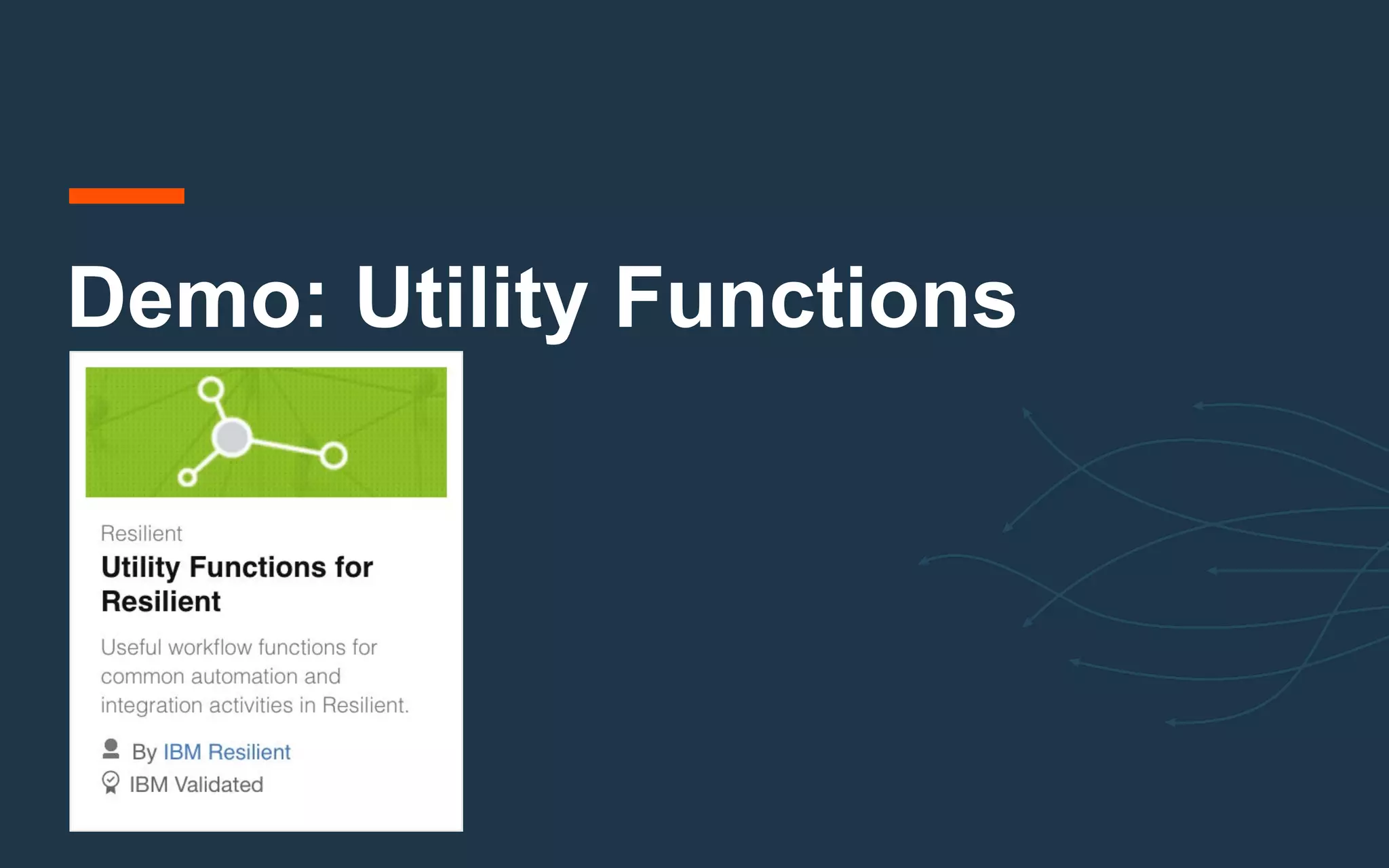 Demo: Utility Functions

Resilient

Utility Functions for Resilient

Useful workflow functions for common automation and integration activities in Resilient.

By IBM Resilient

IBM Validated